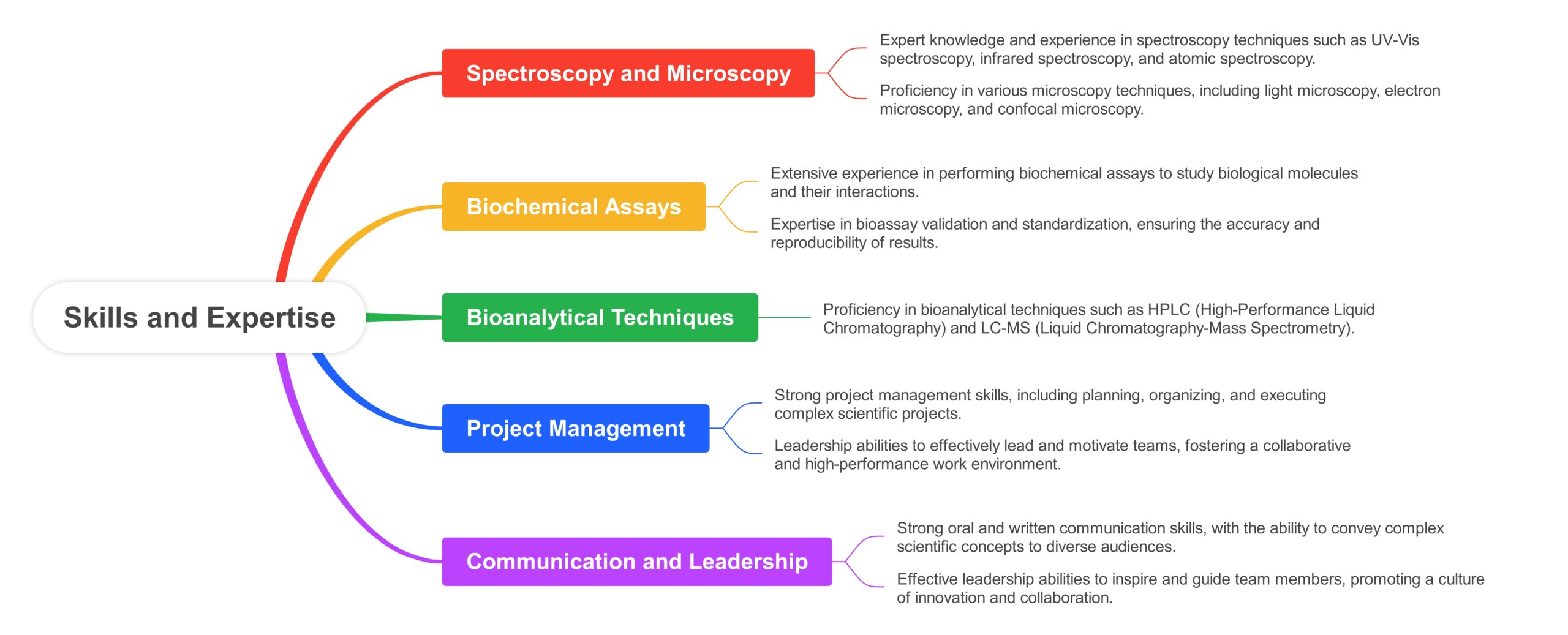 Skills and Expertise

Spectroscopy and Microscopy

Expert knowledge and experience in spectroscopy techniques such as UV-Vis spectroscopy, infrared spectroscopy, and atomic spectroscopy.

Proficiency in various microscopy techniques, including light microscopy, electron microscopy, and confocal microscopy.

Biochemical Assays

Extensive experience in performing biochemical assays to study biological molecules and their interactions.

Expertise in bioassay validation and standardization, ensuring the accuracy and reproducibility of results.

Bioanalytical Techniques

Proficiency in bioanalytical techniques such as HPLC (High-Performance Liquid Chromatography) and LC-MS (Liquid Chromatography-Mass Spectrometry).

Project Management

Strong project management skills, including planning, organizing, and executing complex scientific projects.

Leadership abilities to effectively lead and motivate teams, fostering a collaborative and high-performance work environment.

Communication and Leadership

Strong oral and written communication skills, with the ability to convey complex scientific concepts to diverse audiences.

Effective leadership abilities to inspire and guide team members, promoting a culture of innovation and collaboration.